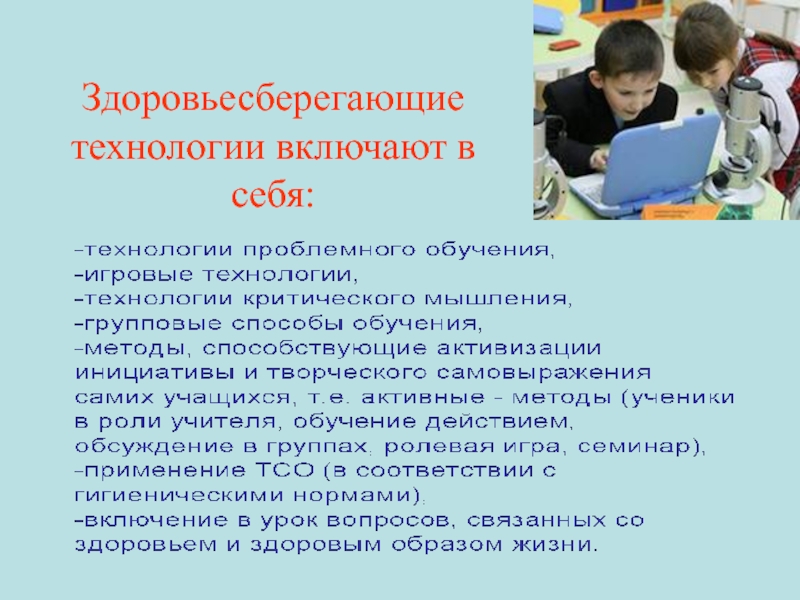 Здоровьесберегающие технологии включают в себя:

-технологии проблемного обучения,
-игровые технологии,
-технологии критического мышления,
-групповые способы обучения,
-методы, способствующие активизации инициативы и творческого самовыражения самих учащихся, т.е. активные - методы (ученики в роли учителя, обучение действием, обсуждение в группах, ролевая игра, семинар),
-применение ТСО (в соответствии с гигиеническими нормами),
-включение в урок вопросов, связанных со здоровьем и здоровым образом жизни.